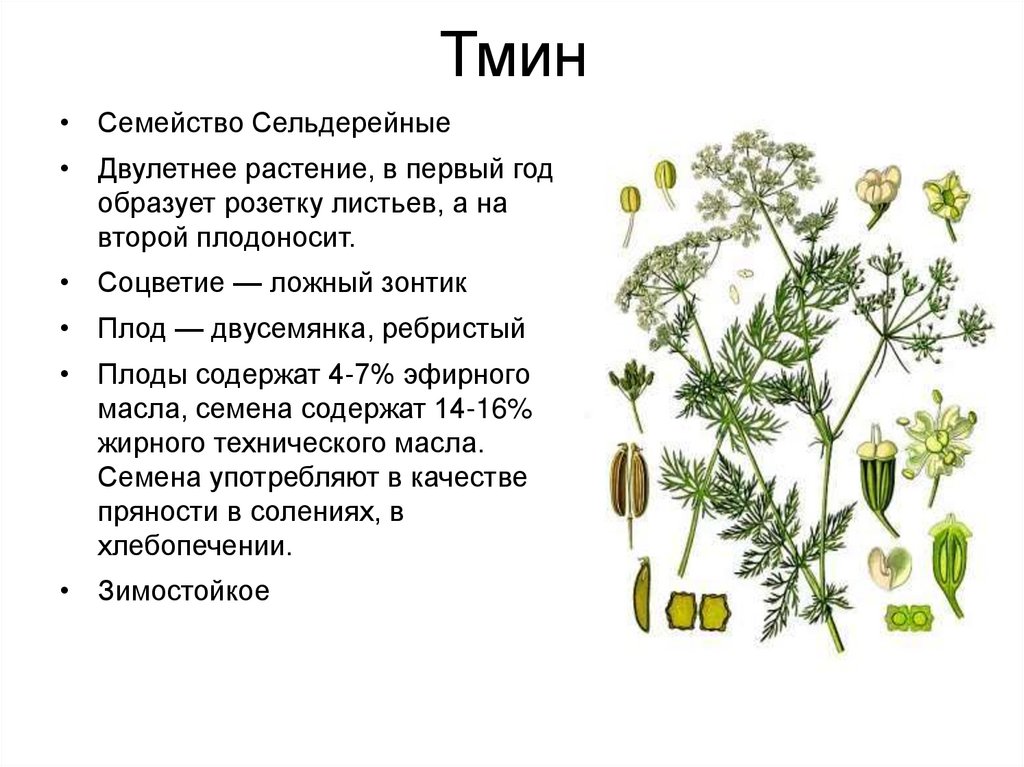 Тмин

• Семейство Сельдерейные
• Двулетнее растение, в первый год образует розетку листьев, а на второй плодоносит.
• Соцветие — ложный зонтик
• Плод — двусемянка, ребристый
• Плоды содержат 4-7% эфирного масла, семена содержат 14-16% жирного технического масла. Семена употребляют в качестве пряности в солениях, в хлебопечении.
• Зимостойкое